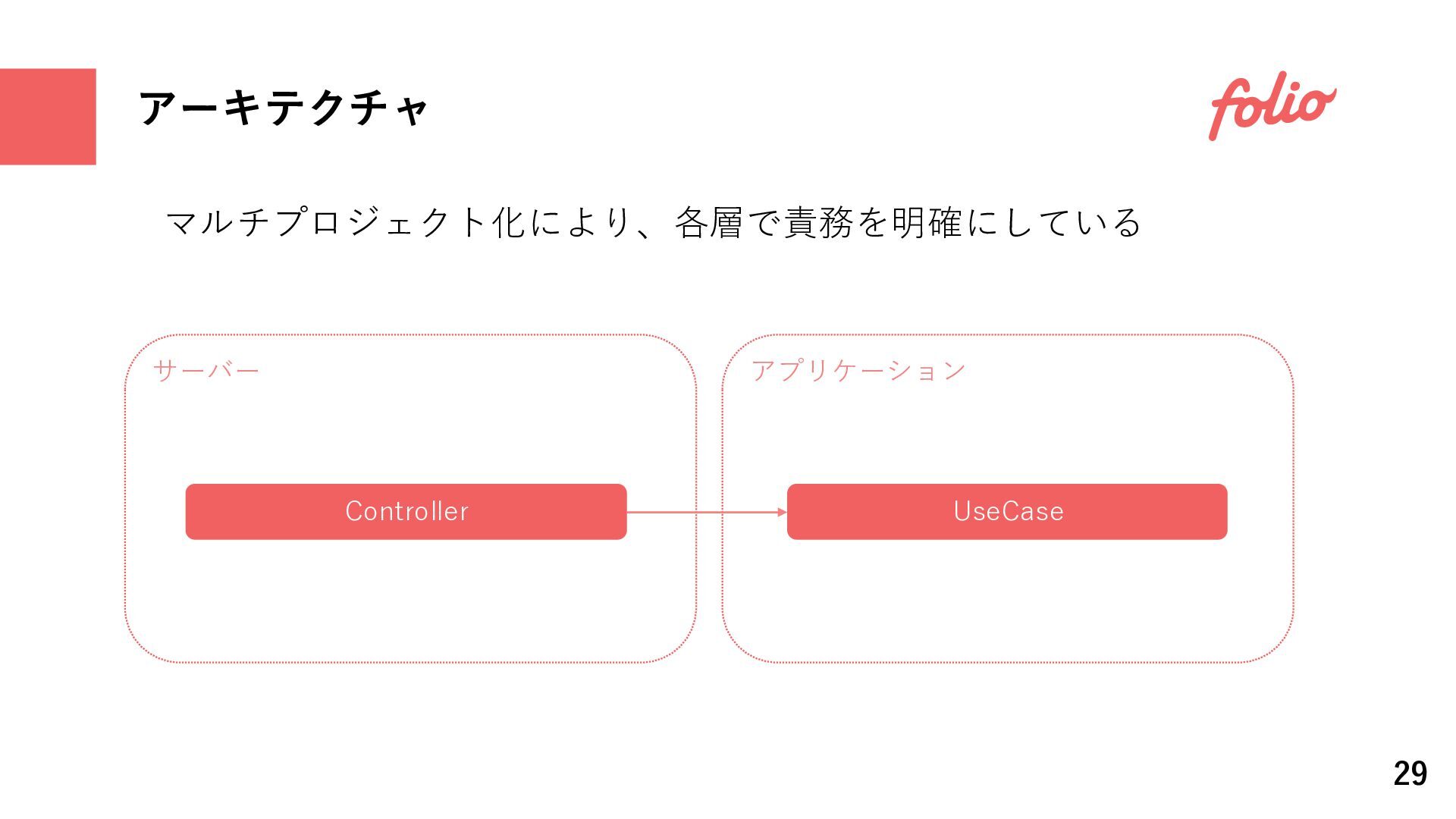 アーキテクチャ

folio

マルチプロジェクト化により、各層で責務を明確にしている

サーバー

Controller

アプリケーション

UseCase

29